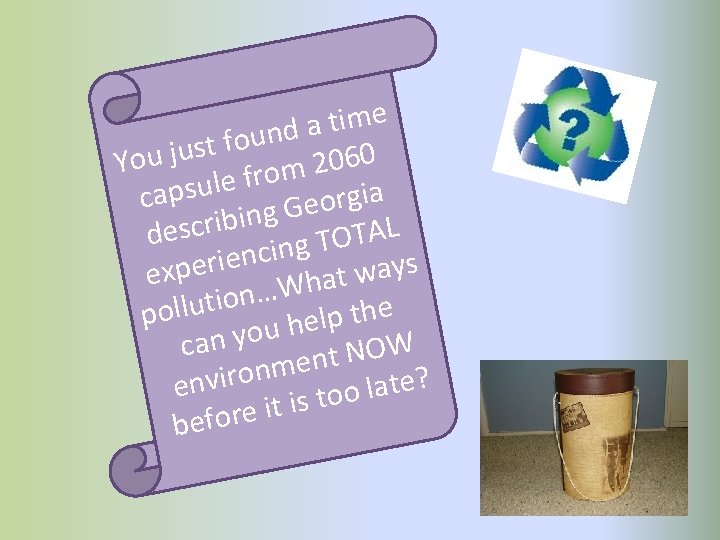 You just found a time capsule from 2060 describing Georgia experiencing TOTAL pollution…What ways can you help the environment NOW before it is too late?

?